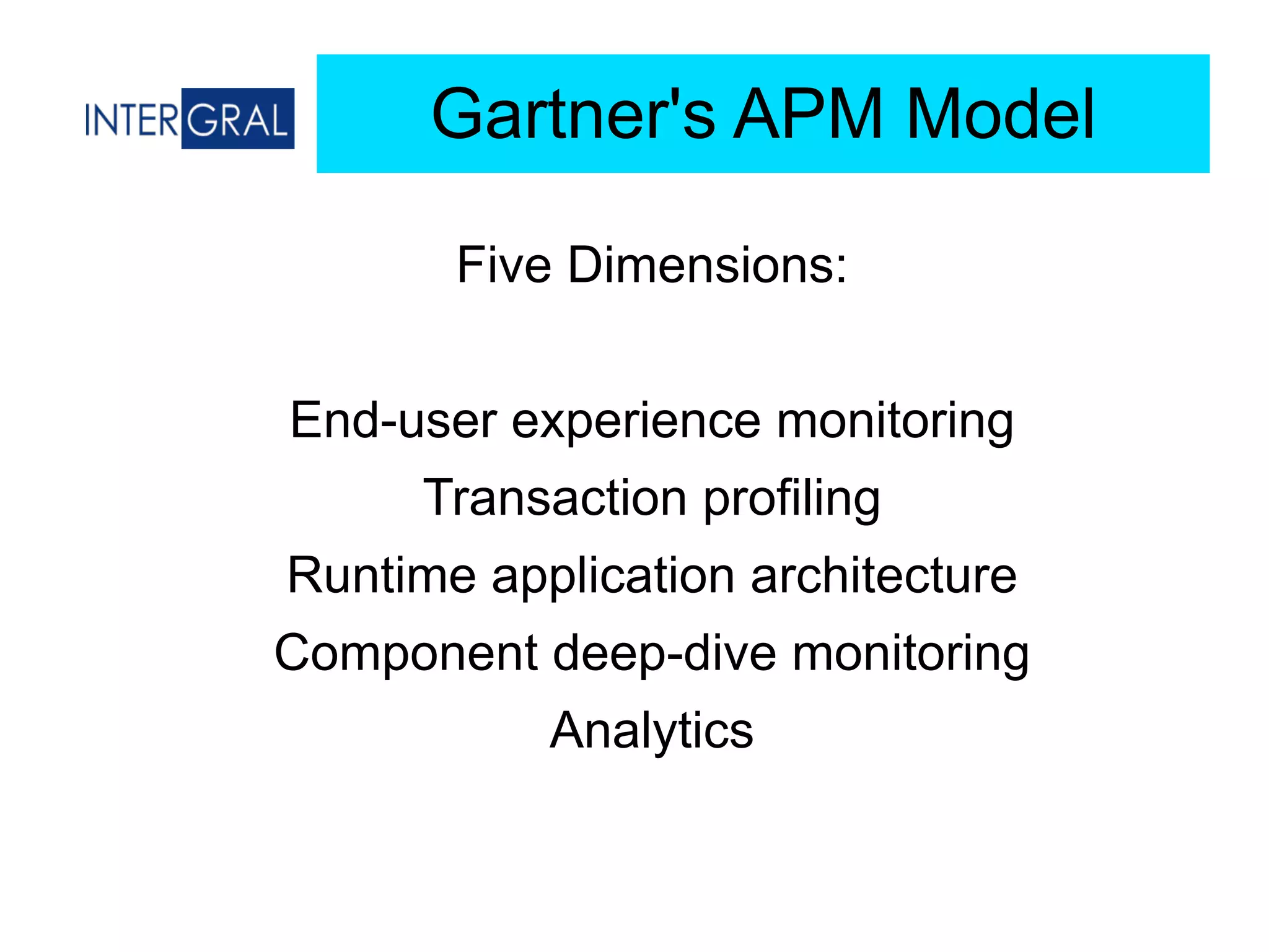 INTERGRAL

Gartner's APM Model

Five Dimensions:

End-user experience monitoring
Transaction profiling
Runtime application architecture
Component deep-dive monitoring
Analytics